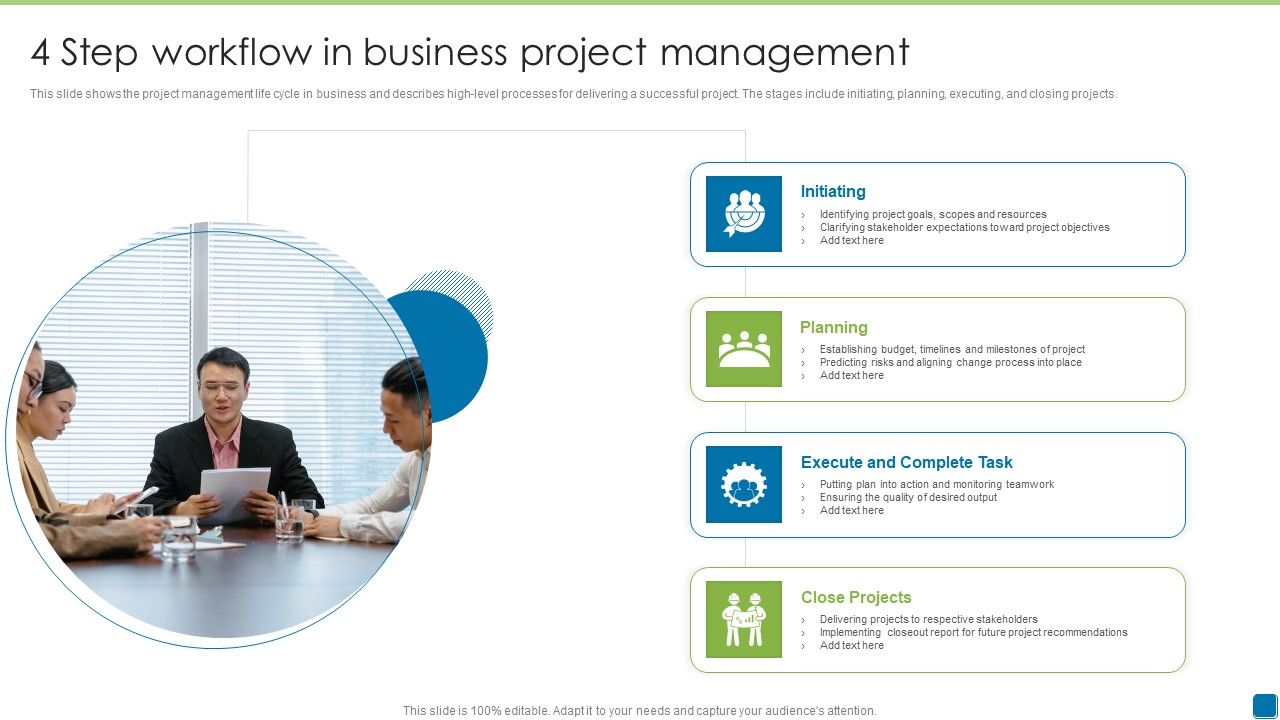 4 Step workflow in business project management

This slide shows the project management life cycle in business and describes high-level processes for delivering a successful project. The stages include initiating, planning, executing, and closing projects.

Initiating
› Identifying project goals, scopes and resources
› Clarifying stakeholder expectations toward project objectives
› Add text here

Planning
› Establishing budget, timelines and milestones of project
› Predicting risks and aligning change process into place
› Add text here

Execute and Complete Task
› Putting plan into action and monitoring teamwork
› Ensuring the quality of desired output
› Add text here

Close Projects
› Delivering projects to respective stakeholders
› Implementing closeout report for future project recommendations
› Add text here

This slide is 100% editable. Adapt it to your needs and capture your audience's attention.